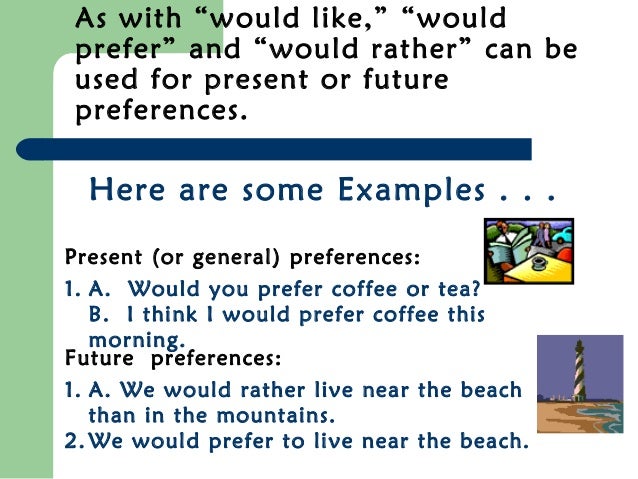 As with “would like,” “would prefer” and “would rather” can be used for present or future preferences.

Here are some Examples . . .

Present (or general) preferences:

1. A. Would you prefer coffee or tea?
B. I think I would prefer coffee this morning.

Future preferences:

1. A. We would rather live near the beach than in the mountains.
2. We would prefer to live near the beach.